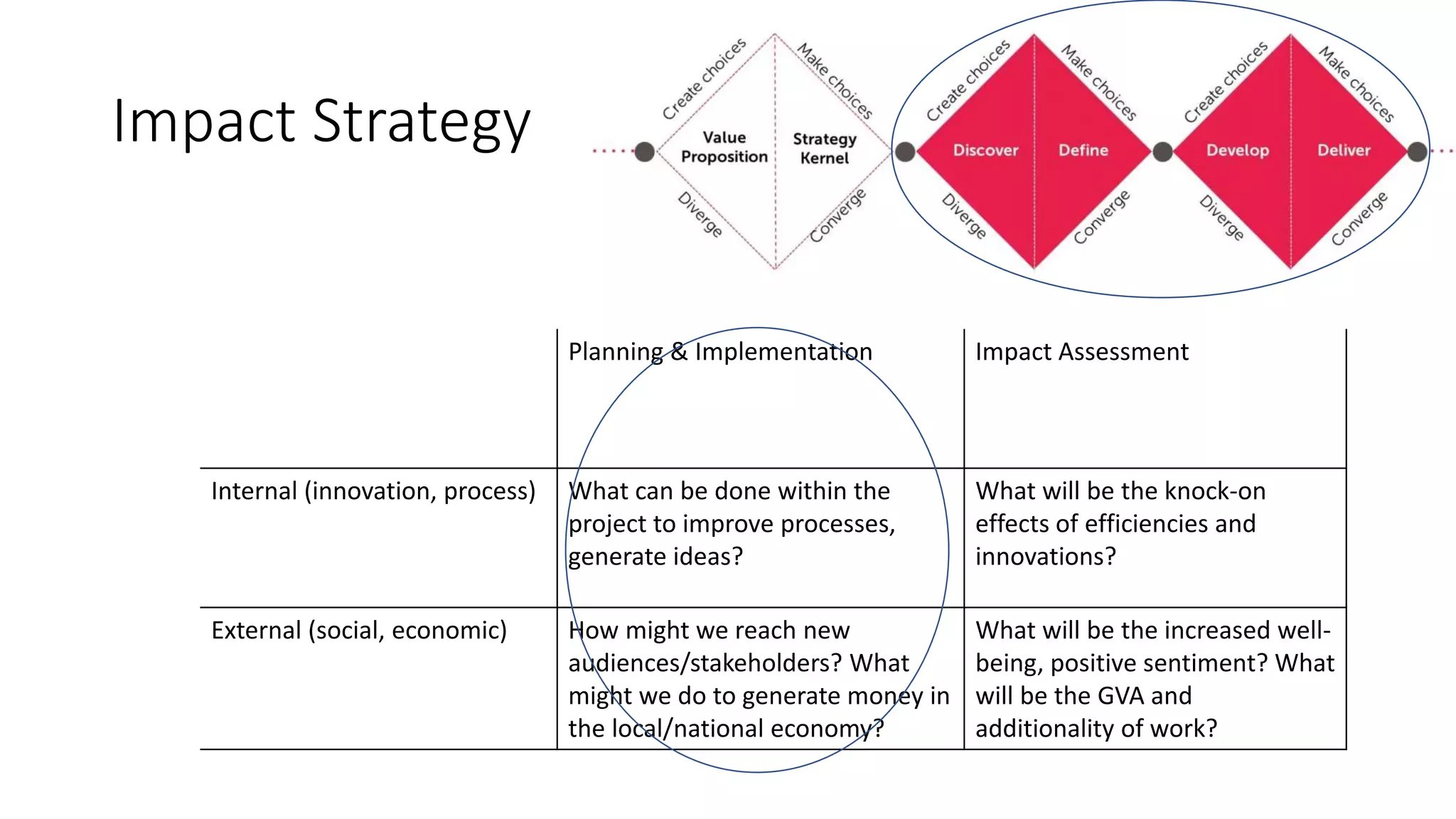 Impact Strategy

Create choices
Make choices
Value Proposition
Strategy Kernel
Diverge
Converge

Create choices
Make choices
Discover
Define
Diverge
Converge

Create choices
Make choices
Develop
Deliver
Diverge
Converge

| | Planning & Implementation | Impact Assessment |
|---|---|---|
| Internal (innovation, process) | What can be done within the project to improve processes, generate ideas? | What will be the knock-on effects of efficiencies and innovations? |
| External (social, economic) | How might we reach new audiences/stakeholders? What might we do to generate money in the local/national economy? | What will be the increased well-being, positive sentiment? What will be the GVA and additionality of work? |